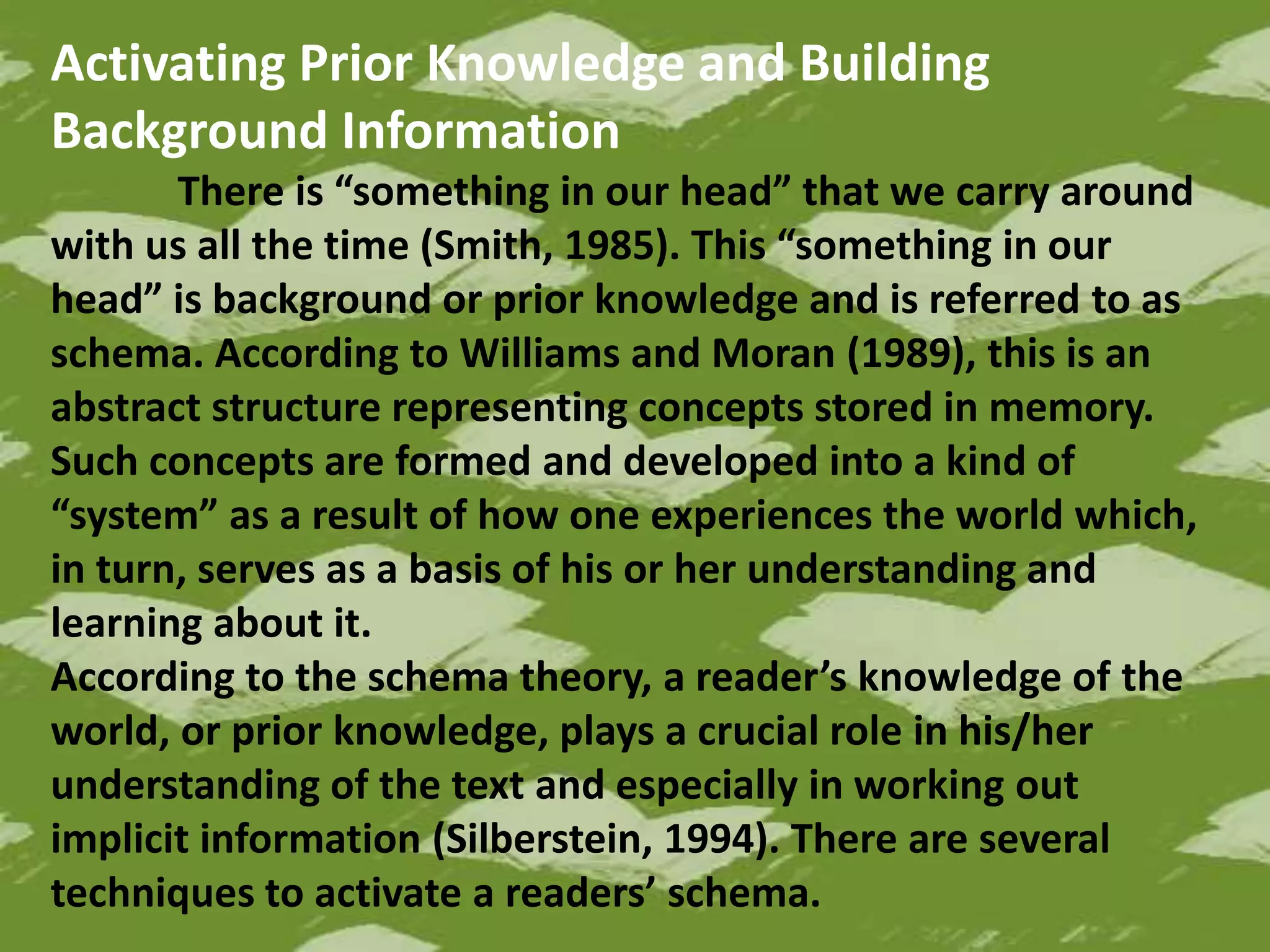 Activating Prior Knowledge and Building Background Information

There is “something in our head” that we carry around with us all the time (Smith, 1985). This “something in our head” is background or prior knowledge and is referred to as schema. According to Williams and Moran (1989), this is an abstract structure representing concepts stored in memory. Such concepts are formed and developed into a kind of “system” as a result of how one experiences the world which, in turn, serves as a basis of his or her understanding and learning about it.

According to the schema theory, a reader’s knowledge of the world, or prior knowledge, plays a crucial role in his/her understanding of the text and especially in working out implicit information (Silberstein, 1994). There are several techniques to activate a readers’ schema.